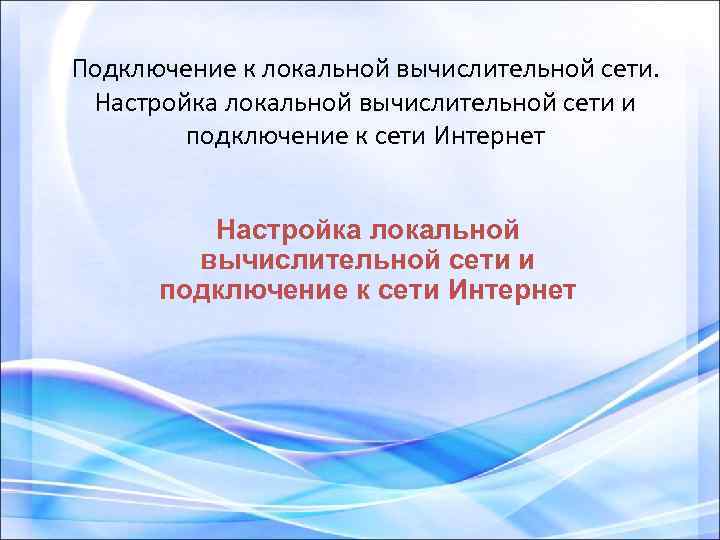 Подключение к локальной вычислительной сети. Настройка локальной вычислительной сети и подключение к сети Интернет

Настройка локальной вычислительной сети и подключение к сети Интернет